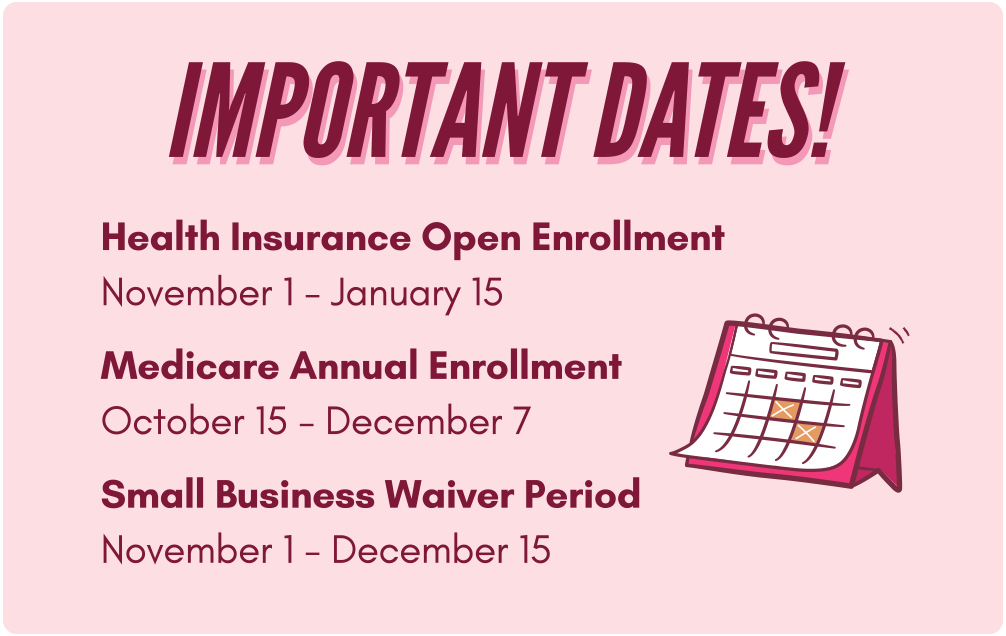 IMPORTANT DATES!

Health Insurance Open Enrollment
November 1 – January 15

Medicare Annual Enrollment
October 15 – December 7

Small Business Waiver Period
November 1 – December 15